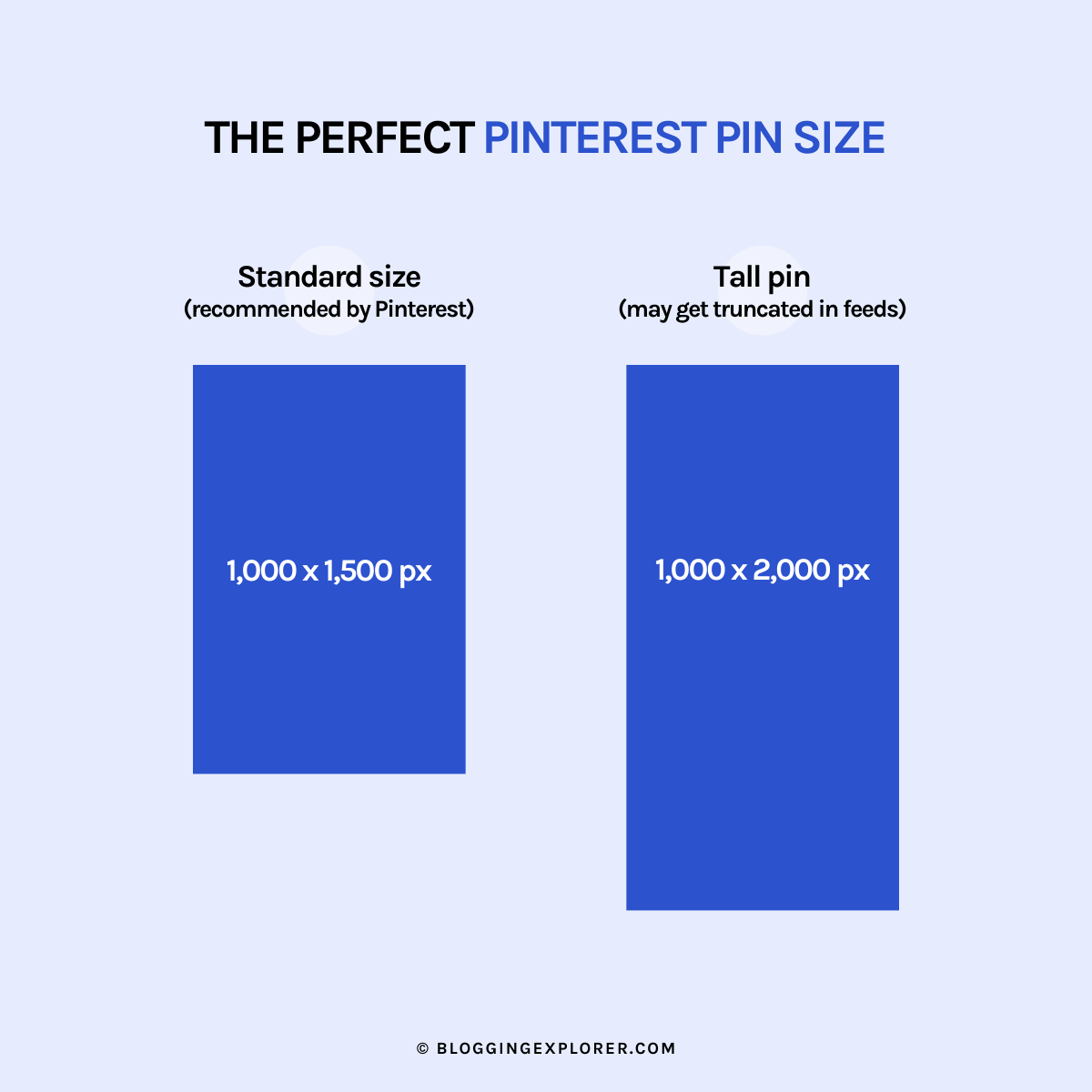 THE PERFECT PINTEREST PIN SIZE

Standard size
(recommended by Pinterest)

1,000 x 1,500 px

Tall pin
(may get truncated in feeds)

1,000 x 2,000 px

© BLOGGINGEXPLORER.COM